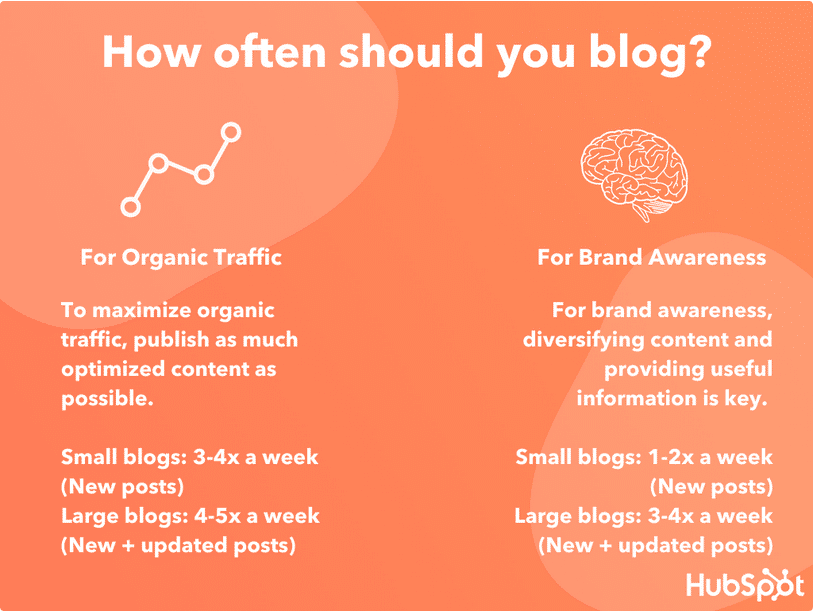 How often should you blog?

For Organic Traffic

To maximize organic traffic, publish as much optimized content as possible.

Small blogs: 3-4x a week (New posts)
Large blogs: 4-5x a week (New + updated posts)

For Brand Awareness

For brand awareness, diversifying content and providing useful information is key.

Small blogs: 1-2x a week (New posts)
Large blogs: 3-4x a week (New + updated posts)

HubSpot